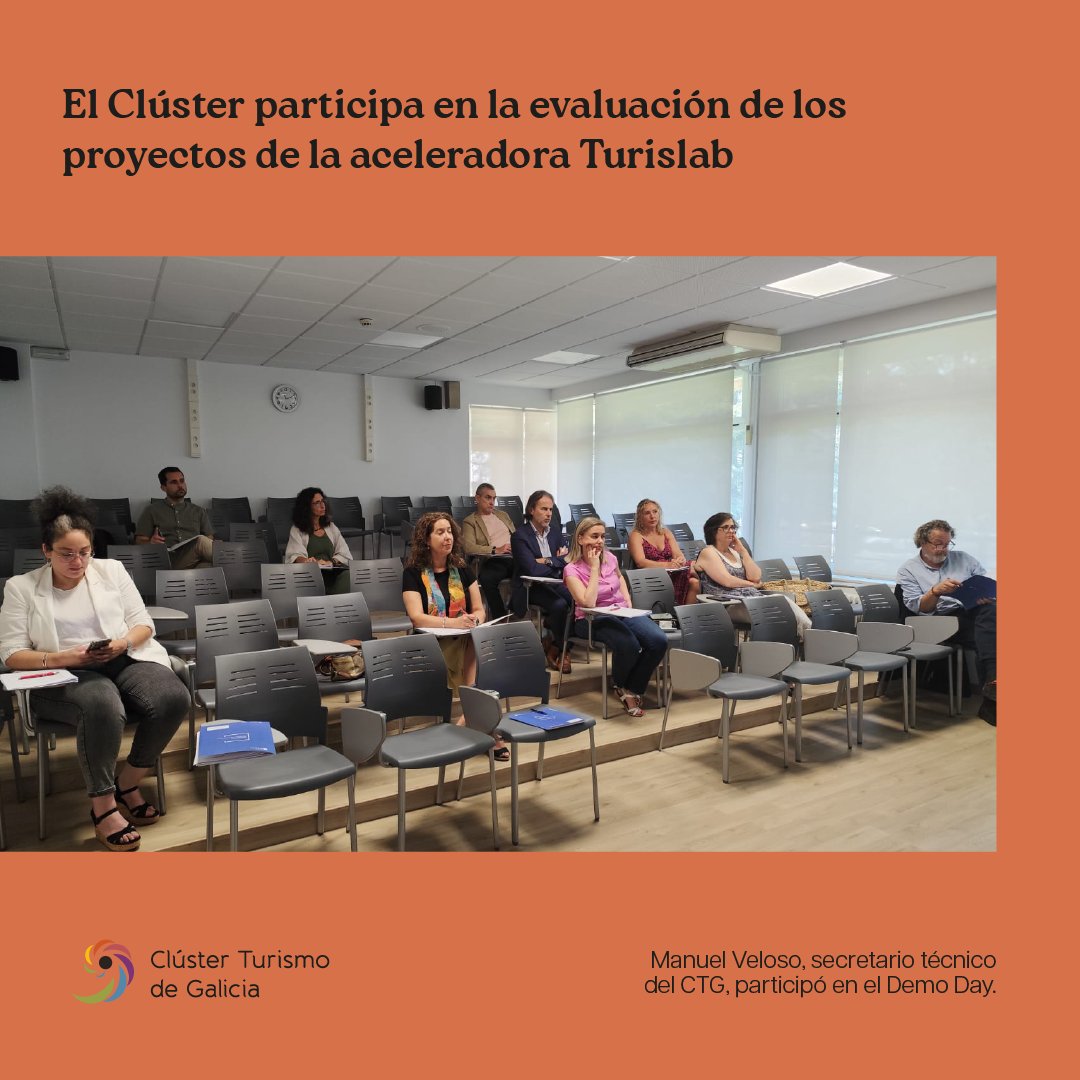 El Clúster participa en la evaluación de los proyectos de la aceleradora Turislab

Clúster Turismo de Galicia

Manuel Veloso, secretario técnico del CTG, participó en el Demo Day.